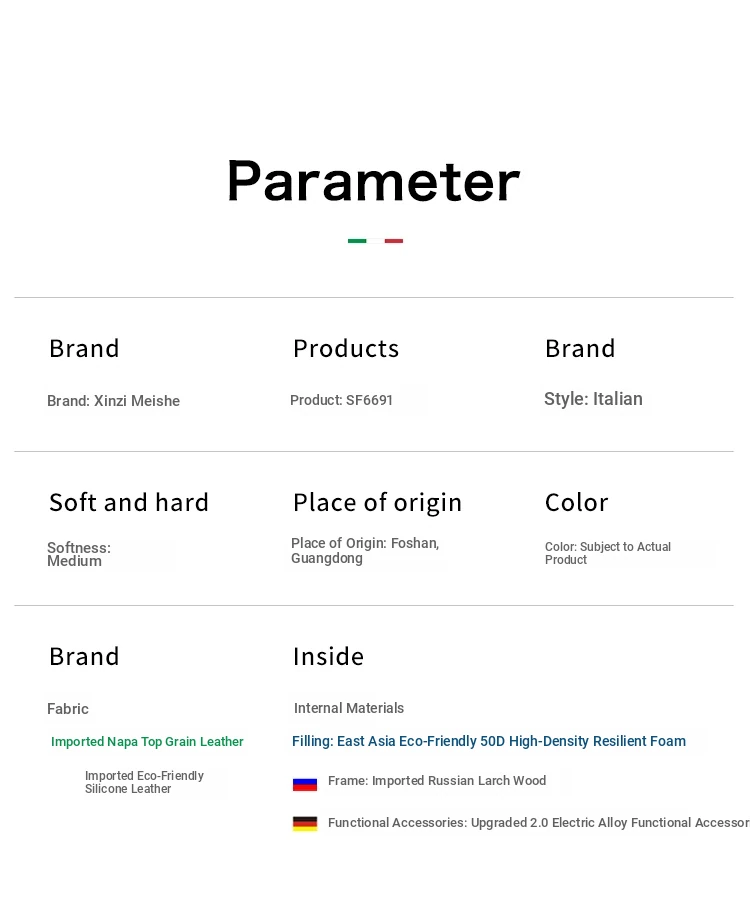 Parameter

Brand

Brand: Xinzi Meishe

Products

Product: SF6691

Brand

Style: Italian

Soft and hard

Softness: Medium

Place of origin

Place of Origin: Foshan, Guangdong

Color

Color: Subject to Actual Product

Brand

Fabric

Imported Napa Top Grain Leather

Imported Eco-Friendly Silicone Leather

Inside

Internal Materials

Filling: East Asia Eco-Friendly 50D High-Density Resilient Foam

Frame: Imported Russian Larch Wood

Functional Accessories: Upgraded 2.0 Electric Alloy Functional Accessor